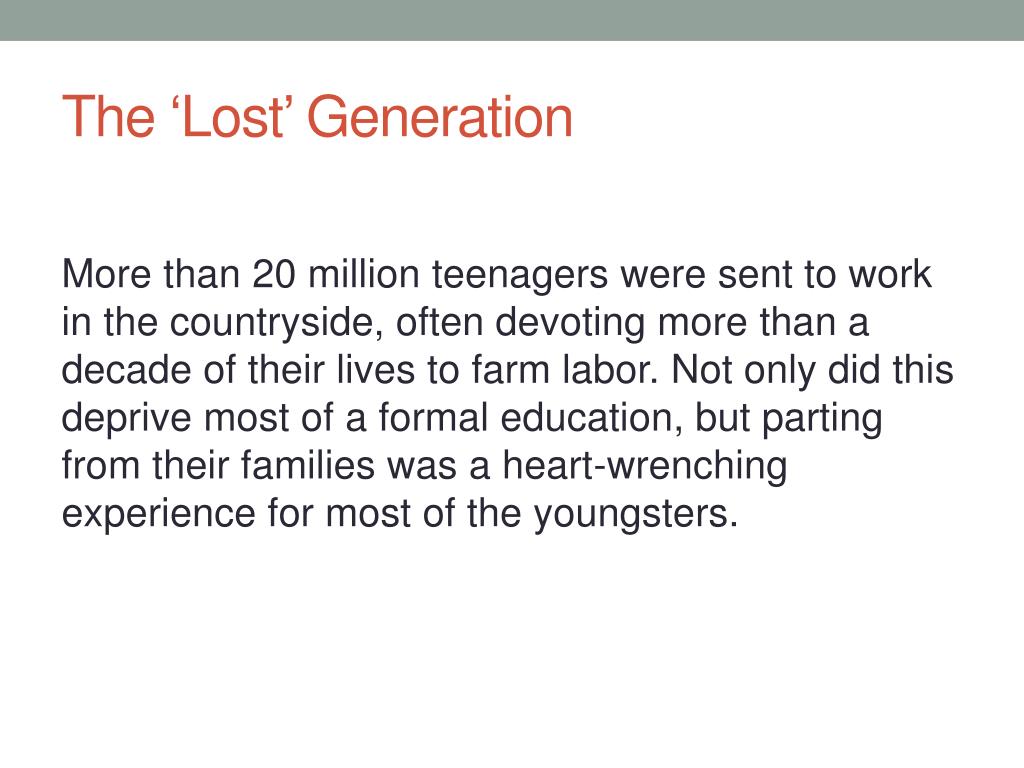 The ‘Lost’ Generation

More than 20 million teenagers were sent to work in the countryside, often devoting more than a decade of their lives to farm labor. Not only did this deprive most of a formal education, but parting from their families was a heart-wrenching experience for most of the youngsters.